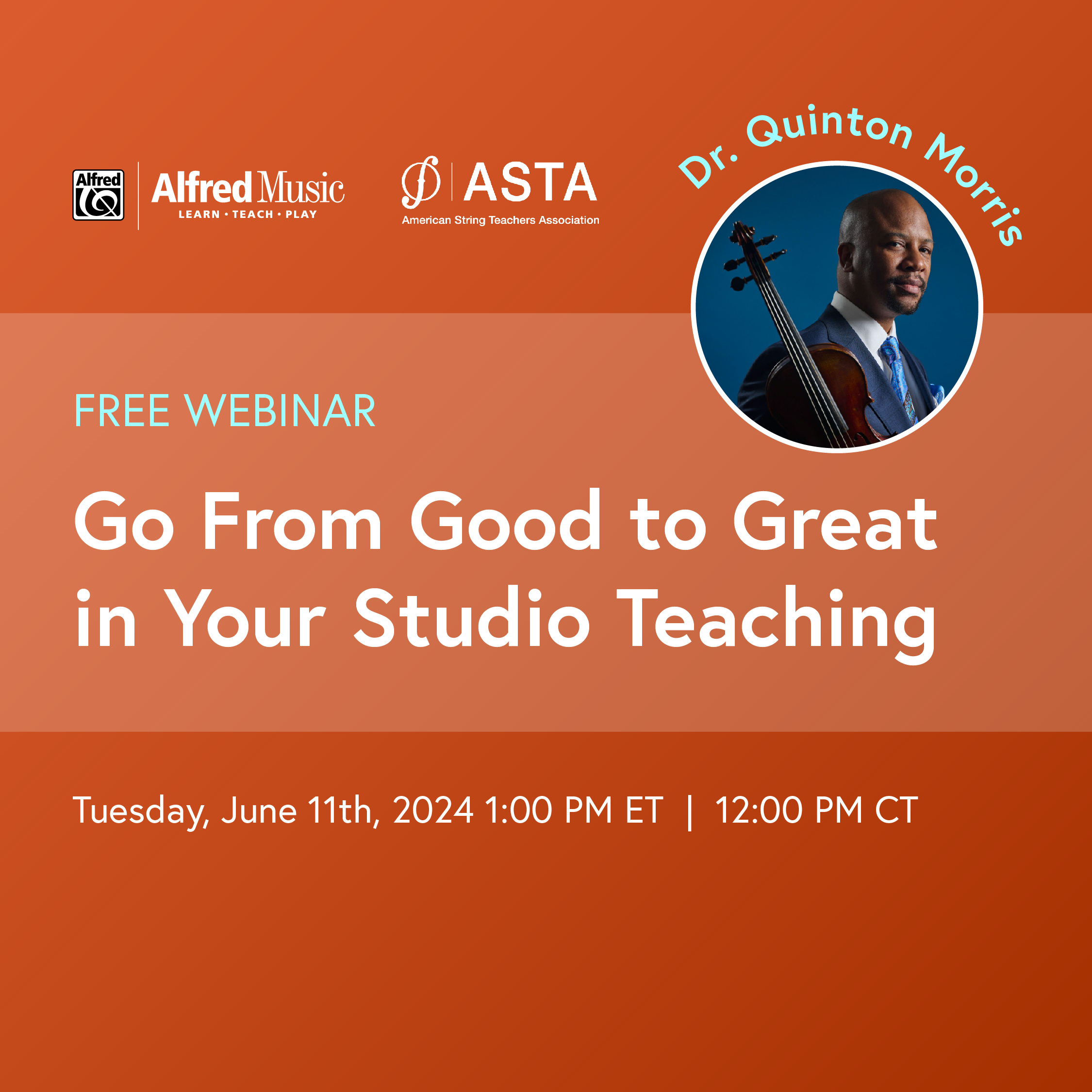 Alfred

Alfred Music
LEARN · TEACH · PLAY

ASTA
American String Teachers Association

Dr. Quinton Morris

FREE WEBINAR

Go From Good to Great in Your Studio Teaching

Tuesday, June 11th, 2024 1:00 PM ET | 12:00 PM CT